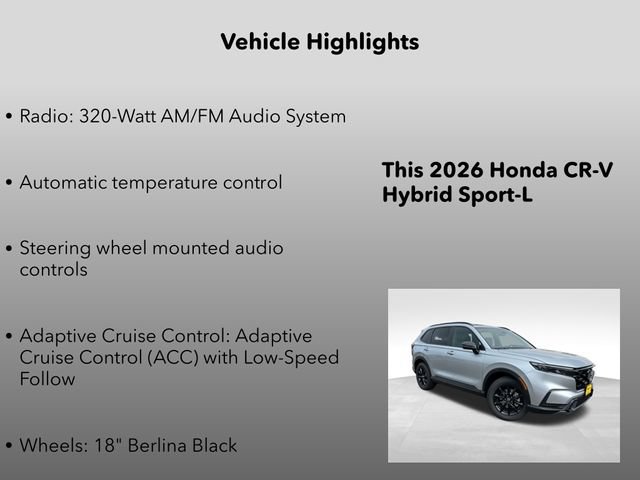 Vehicle Highlights

• Radio: 320-Watt AM/FM Audio System

• Automatic temperature control

• Steering wheel mounted audio controls

• Adaptive Cruise Control: Adaptive Cruise Control (ACC) with Low-Speed Follow

• Wheels: 18" Berlina Black

This 2026 Honda CR-V Hybrid Sport-L